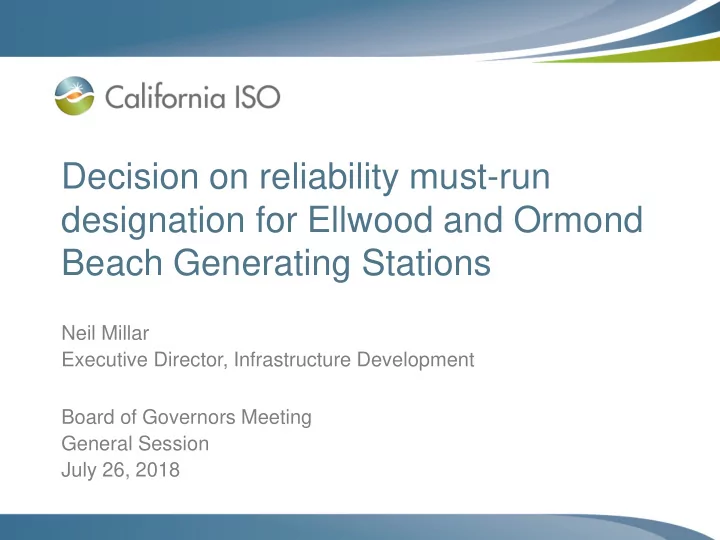 California ISO

Decision on reliability must-run designation for Ellwood and Ormond Beach Generating Stations

Neil Millar
Executive Director, Infrastructure Development

Board of Governors Meeting
General Session
July 26, 2018